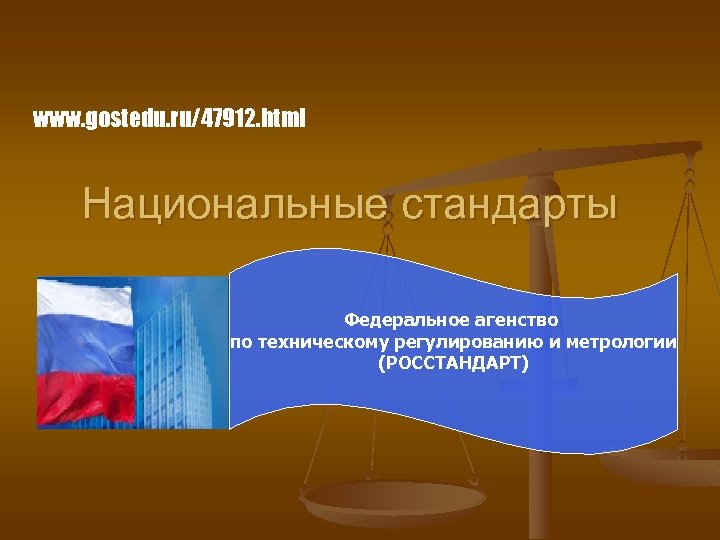 www.gostedu.ru/47912.html

Национальные стандарты

Федеральное агенство
по техническому регулированию и метрологии
(РОССТАНДАРТ)